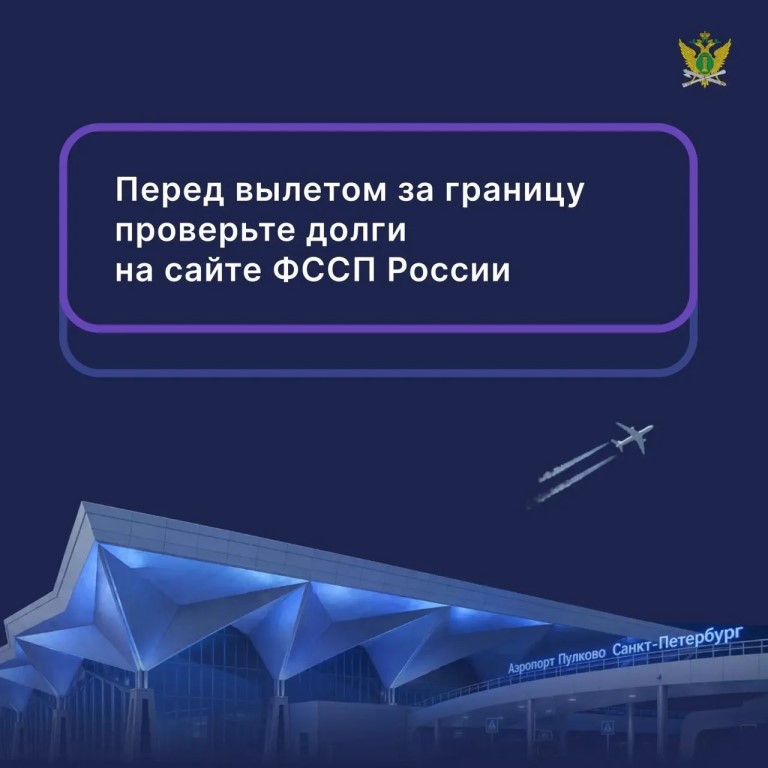 Перед вылетом за границу проверьте долги на сайте ФССП России

Аэропорт Пулково Санкт-Петербург